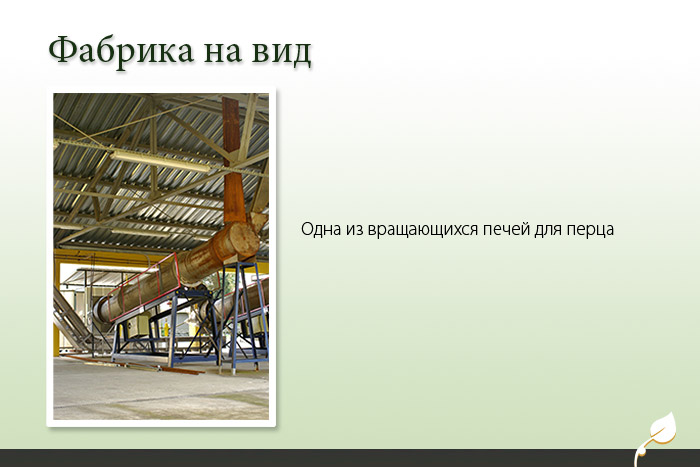 Фабрика на вид

Одна из вращающихся печей для перца